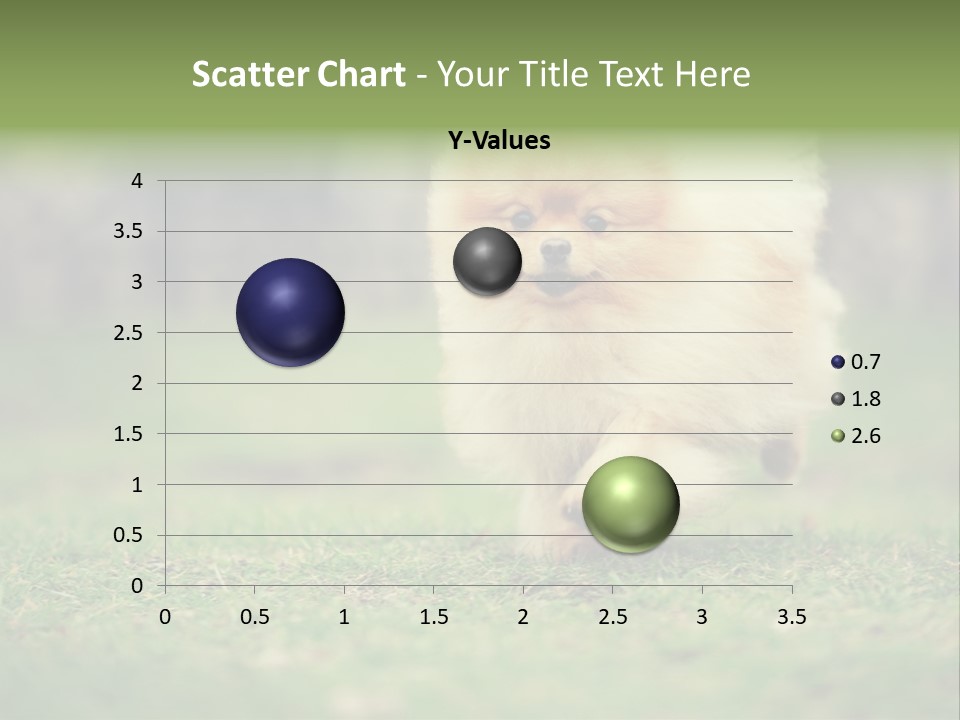 Scatter Chart - Your Title Text Here

Y-Values

4
3.5
3
2.5
2
1.5
1
0.5
0

0 0.5 1 1.5 2 2.5 3 3.5

0.7
1.8
2.6